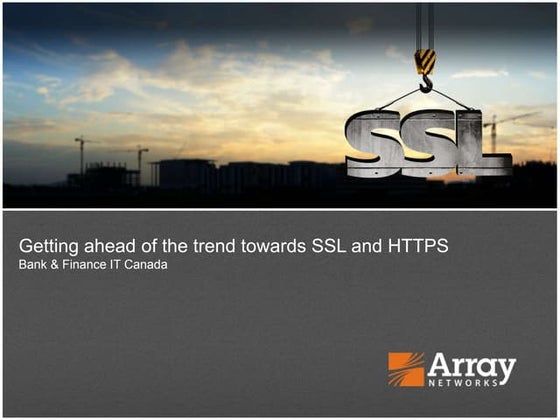 SSL

Getting ahead of the trend towards SSL and HTTPS
Bank & Finance IT Canada

Array
NETWORKS